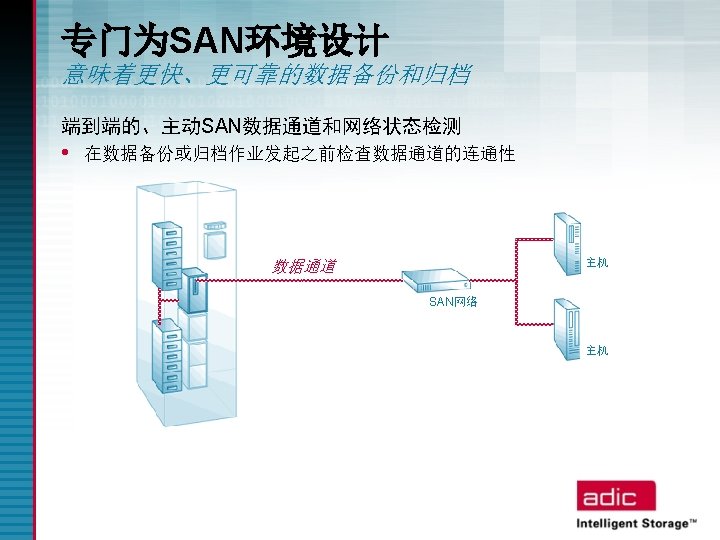 专门为SAN环境设计
意味着更快、更可靠的数据备份和归档

端到端的、主动SAN数据通道和网络状态检测

• 在数据备份或归档作业发起之前检查数据通道的连通性

数据通道

SAN网络

主机

主机

adic
Intelligent Storage™